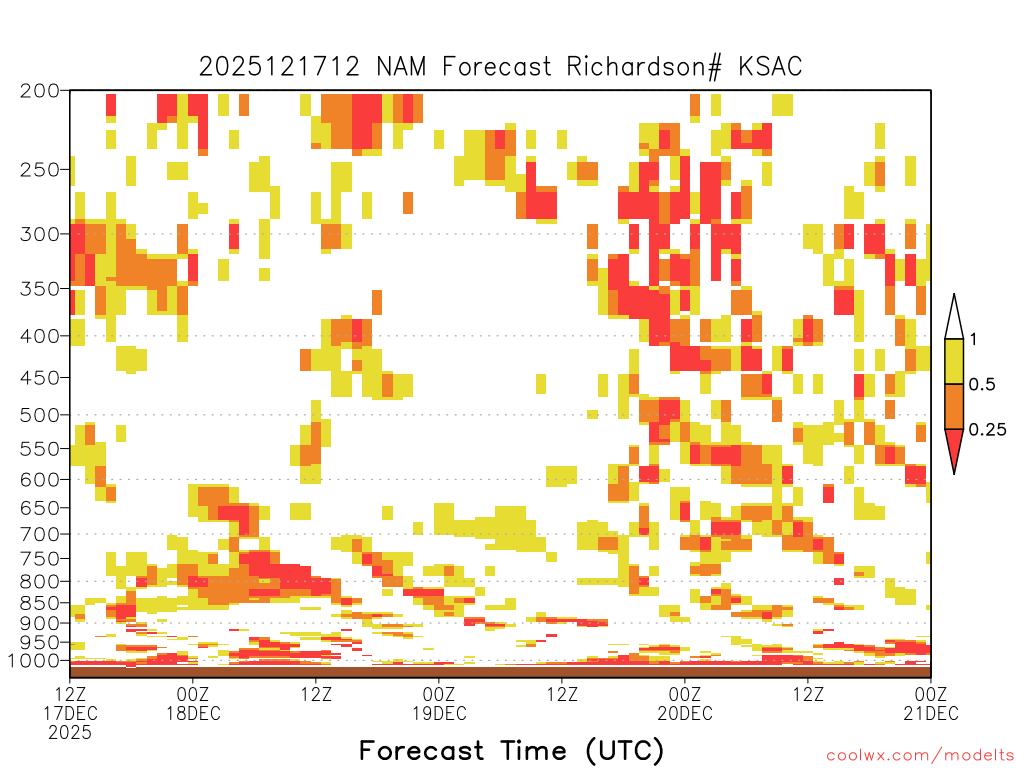 2025121712 NAM Forecast Richardson# KSAC

200
250
300
350
400
450
500
550
600
650
700
750
800
850
900
950
1000

1
0.5
0.25

12Z 17DEC 2025
00Z 18DEC
12Z
00Z 19DEC
12Z
00Z 20DEC
12Z
00Z 21DEC

Forecast Time (UTC)

coolwx.com/modelts